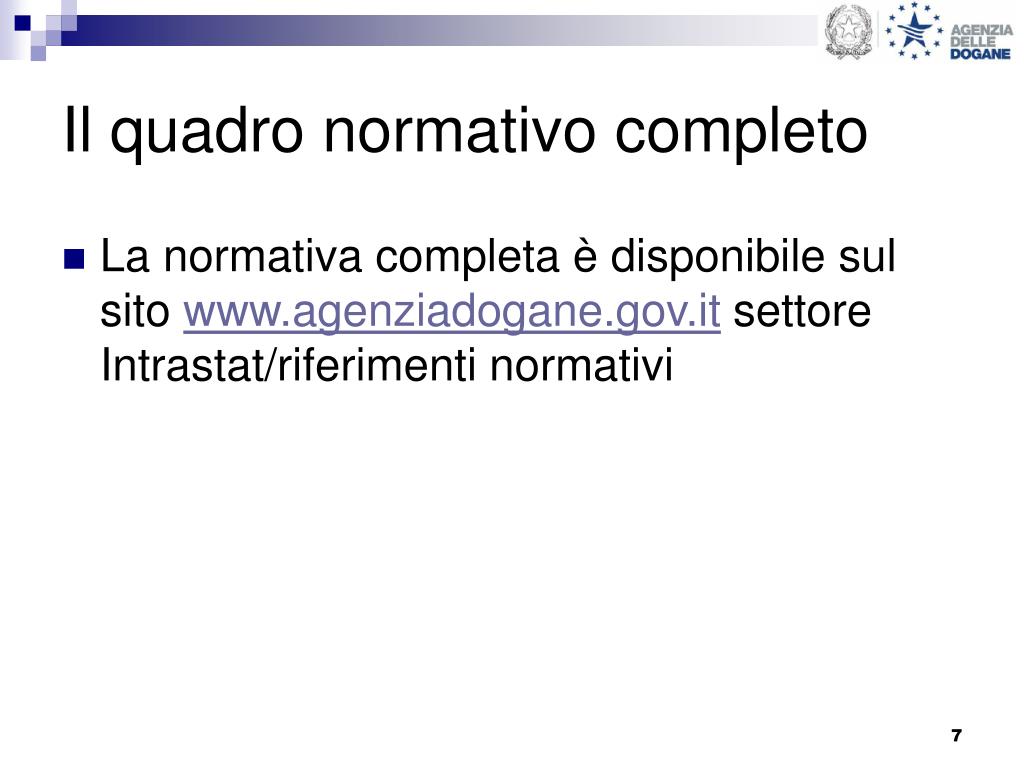 AGENZIA DELLE DOGANE

Il quadro normativo completo

La normativa completa è disponibile sul sito www.agenziadogane.gov.it settore Intrastat/riferimenti normativi

7